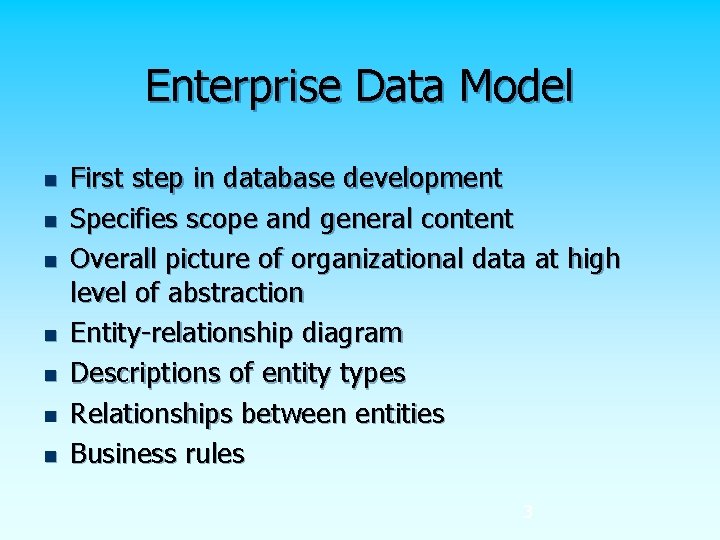 Enterprise Data Model

- First step in database development
- Specifies scope and general content
- Overall picture of organizational data at high level of abstraction
- Entity-relationship diagram
- Descriptions of entity types
- Relationships between entities
- Business rules

3